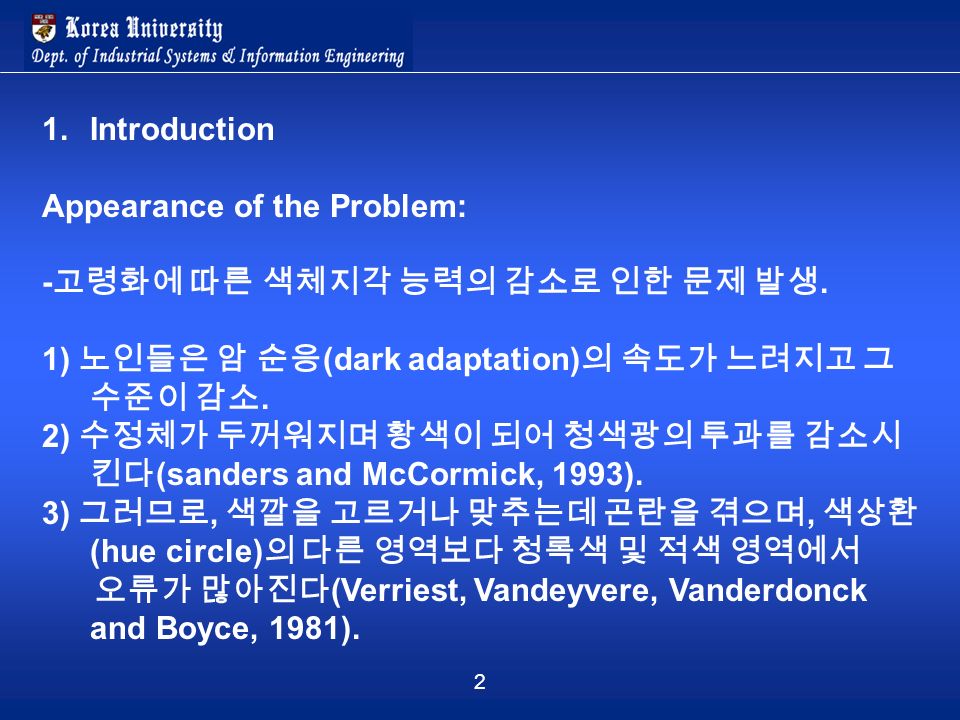 Korea University
Dept. of Industrial Systems & Information Engineering

1. Introduction

Appearance of the Problem:

-고령화에 따른 색체지각 능력의 감소로 인한 문제 발생.

1) 노인들은 암 순응(dark adaptation)의 속도가 느려지고 그 수준이 감소.
2) 수정체가 두꺼워지며 황색이 되어 청색광의 투과를 감소시킨다(sanders and McCormick, 1993).
3) 그러므로, 색깔을 고르거나 맞추는데 곤란을 겪으며, 색상환(hue circle)의 다른 영역보다 청록색 및 적색 영역에서 오류가 많아진다(Verriest, Vandeyvere, Vanderdonck and Boyce, 1981).

2